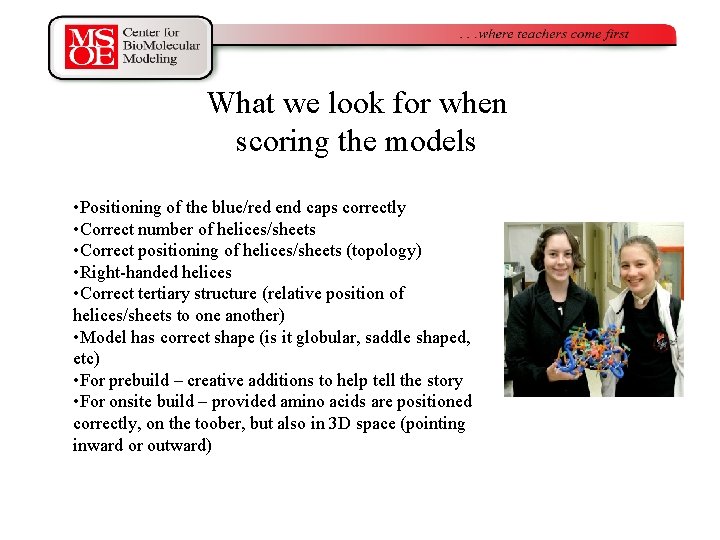 MSOE Center for BioMolecular Modeling

. . .where teachers come first

What we look for when scoring the models

•Positioning of the blue/red end caps correctly
•Correct number of helices/sheets
•Correct positioning of helices/sheets (topology)
•Right-handed helices
•Correct tertiary structure (relative position of helices/sheets to one another)
•Model has correct shape (is it globular, saddle shaped, etc)
•For prebuild – creative additions to help tell the story
•For onsite build – provided amino acids are positioned correctly, on the toober, but also in 3D space (pointing inward or outward)